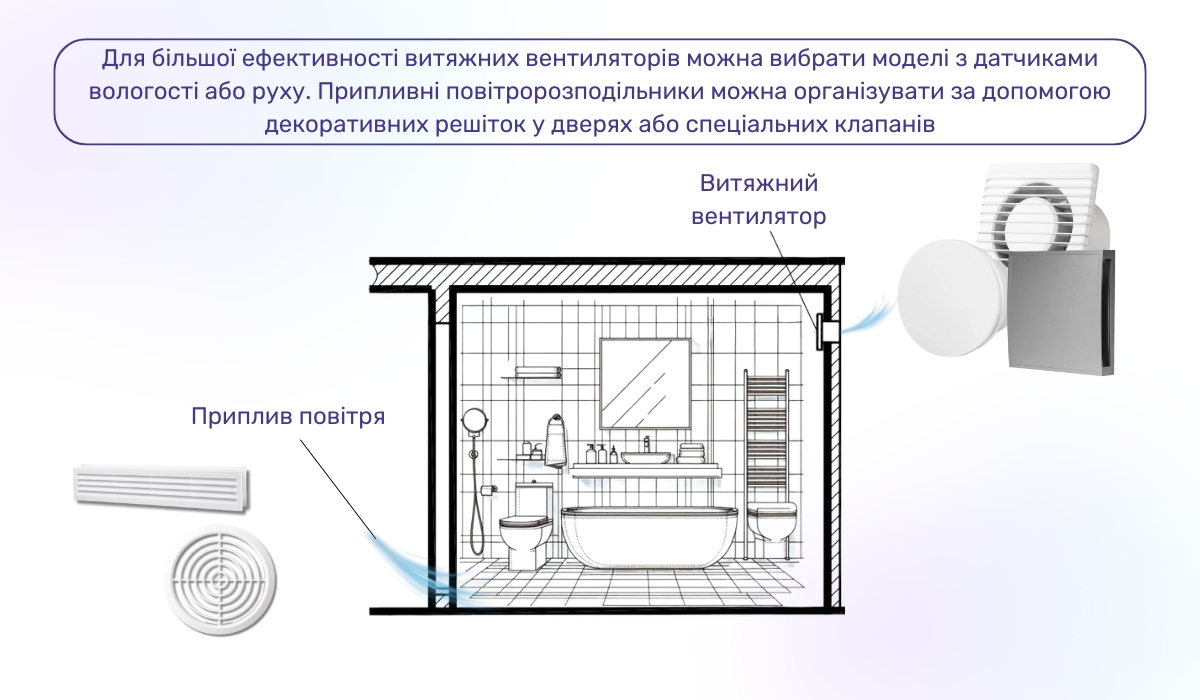 Для більшої ефективності витяжних вентиляторів можна вибрати моделі з датчиками вологості або руху. Припливні повітророзподільники можна організувати за допомогою декоративних решіток у дверях або спеціальних клапанів

Витяжний вентилятор

Приплив повітря